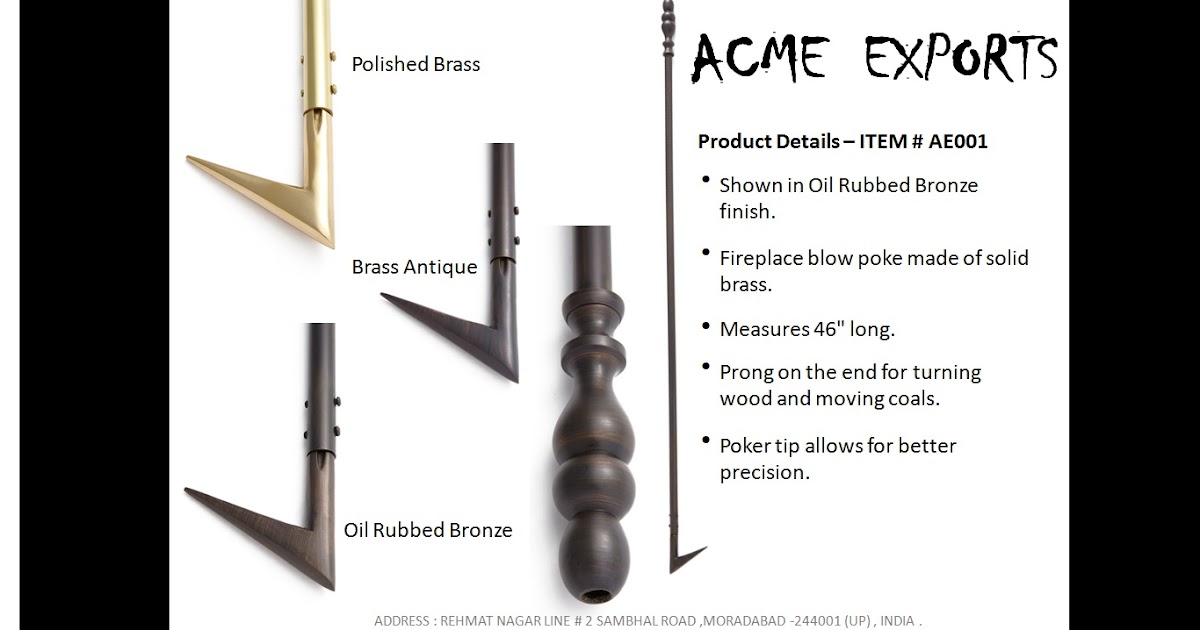 Polished Brass

Brass Antique

Oil Rubbed Bronze

ACME EXPORTS

Product Details – ITEM # AE001

• Shown in Oil Rubbed Bronze finish.

• Fireplace blow poke made of solid brass.

• Measures 46" long.

• Prong on the end for turning wood and moving coals.

• Poker tip allows for better precision.

ADDRESS : REHMAT NAGAR LINE # 2 SAMBHAL ROAD ,MORADABAD -244001 (UP) , INDIA .